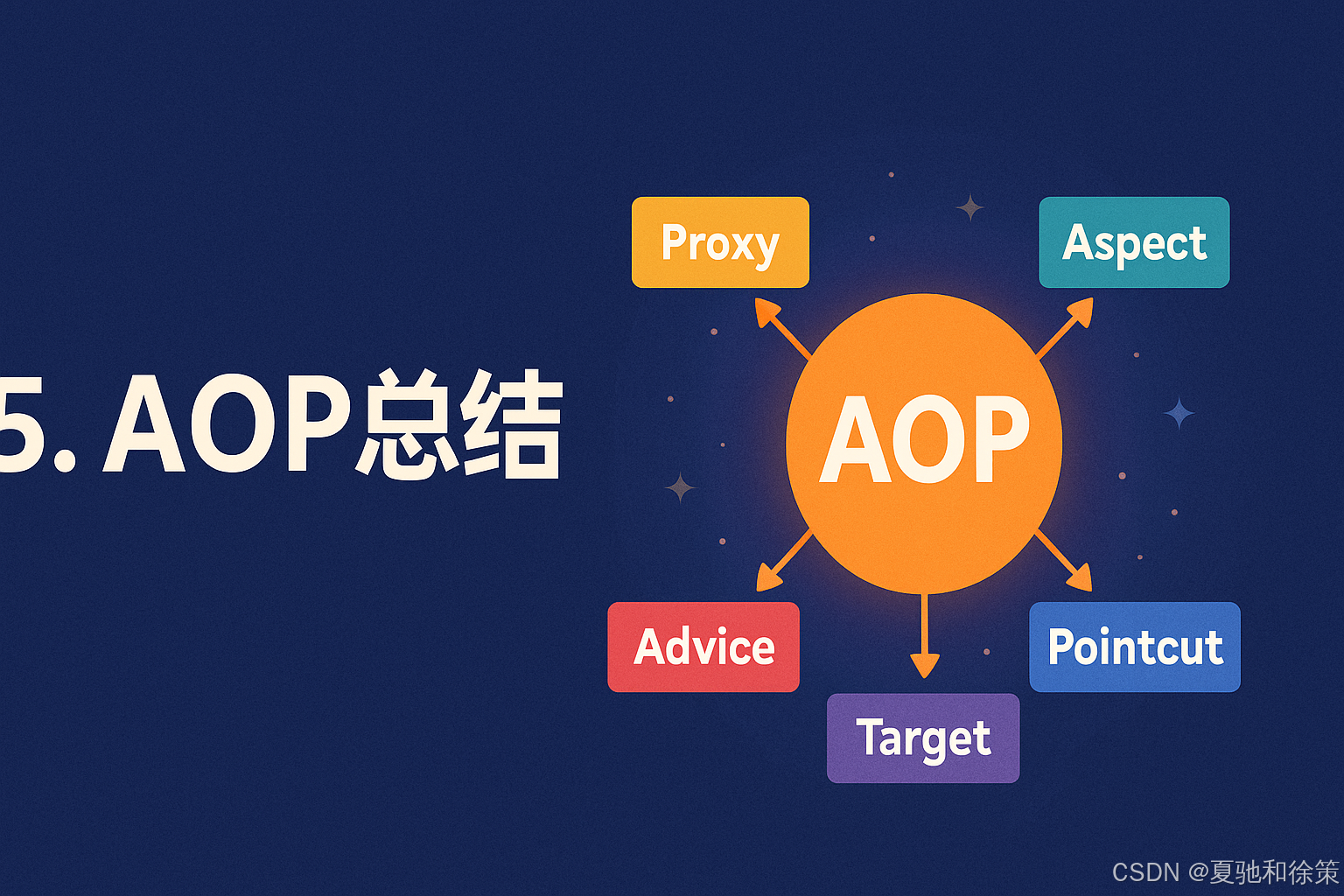 5. AOP总结

Proxy

Aspect

AOP

Advice

Pointcut

Target

CSDN @夏驰和徐策